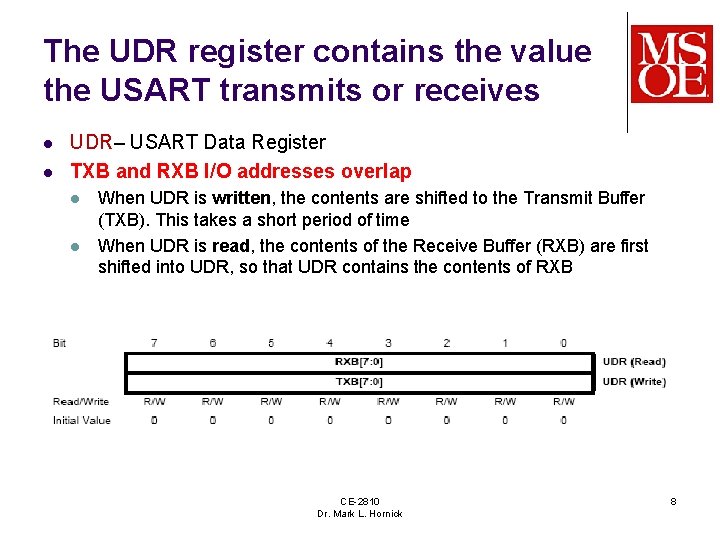 The UDR register contains the value the USART transmits or receives

MSOE

- UDR– USART Data Register
- TXB and RXB I/O addresses overlap
  - When UDR is written, the contents are shifted to the Transmit Buffer (TXB). This takes a short period of time
  - When UDR is read, the contents of the Receive Buffer (RXB) are first shifted into UDR, so that UDR contains the contents of RXB

| Bit | 7 | 6 | 5 | 4 | 3 | 2 | 1 | 0 | |
|---|---|---|---|---|---|---|---|---|---|
| | RXB[7:0] | | | | | | | | UDR (Read) |
| | TXB[7:0] | | | | | | | | UDR (Write) |
| Read/Write | R/W | R/W | R/W | R/W | R/W | R/W | R/W | R/W | |
| Initial Value | 0 | 0 | 0 | 0 | 0 | 0 | 0 | 0 | |

CE-2810
Dr. Mark L. Hornick

8